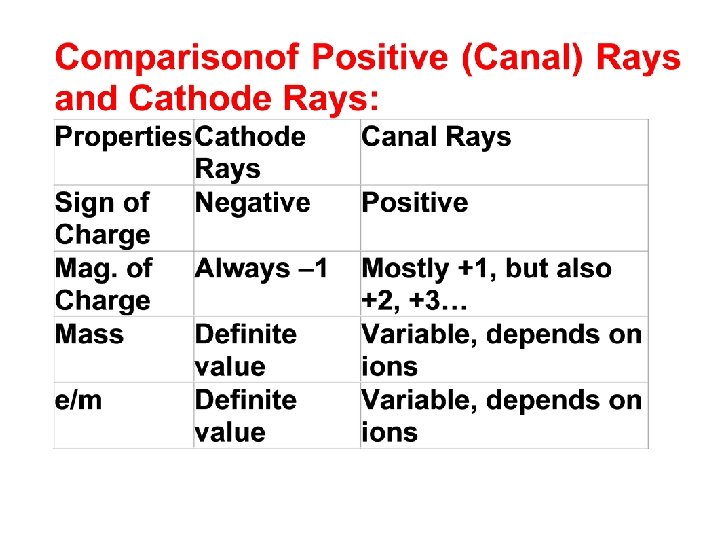 Comparisonof Positive (Canal) Rays and Cathode Rays:

| Properties | Cathode Rays | Canal Rays |
|---|---|---|
| Sign of Charge | Negative | Positive |
| Mag. of Charge | Always –1 | Mostly +1, but also +2, +3… |
| Mass | Definite value | Variable, depends on ions |
| e/m | Definite value | Variable, depends on ions |